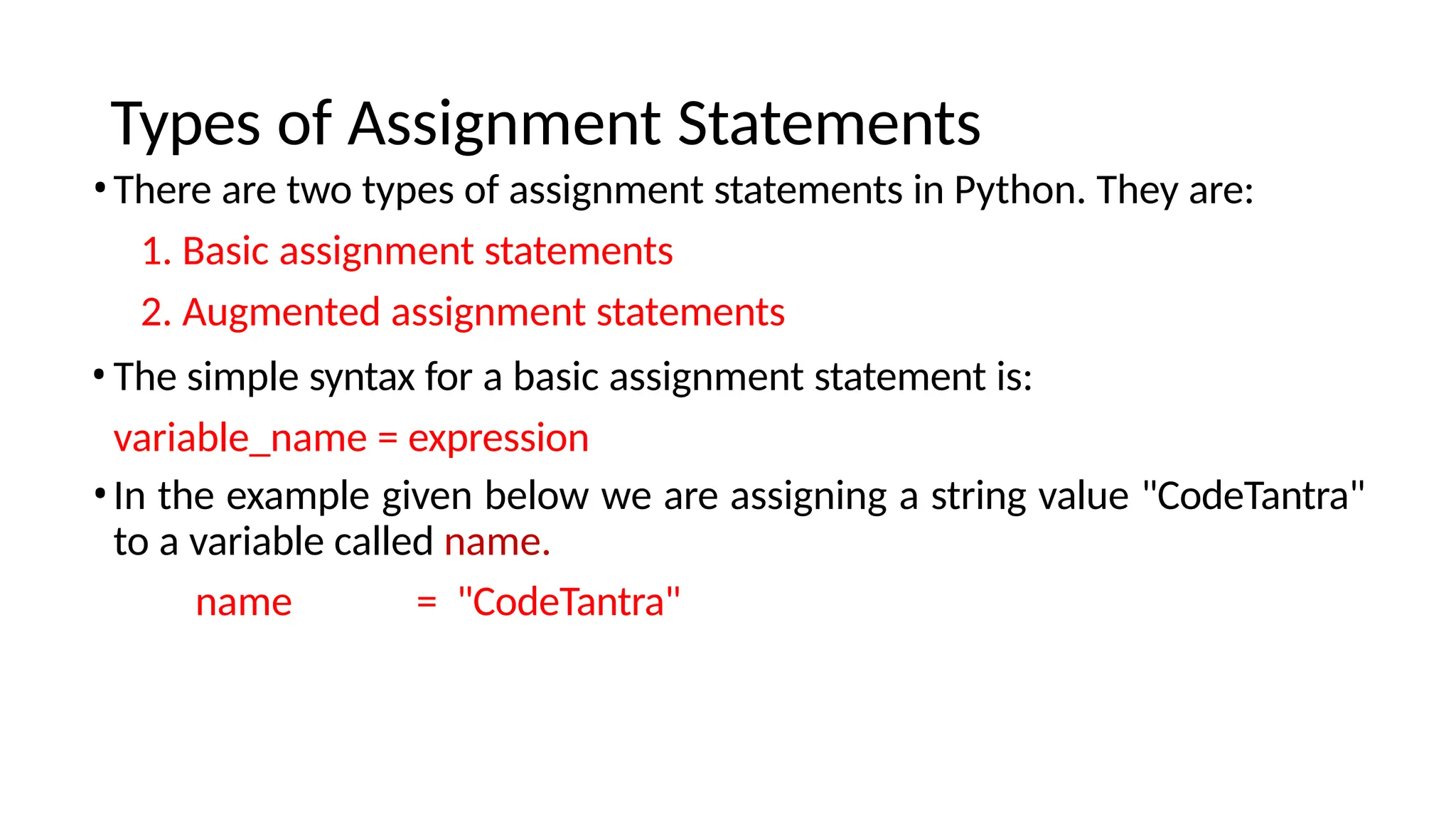 Types of Assignment Statements

• There are two types of assignment statements in Python. They are:

1. Basic assignment statements

2. Augmented assignment statements

• The simple syntax for a basic assignment statement is:

variable_name = expression

• In the example given below we are assigning a string value "CodeTantra" to a variable called name.

name = "CodeTantra"